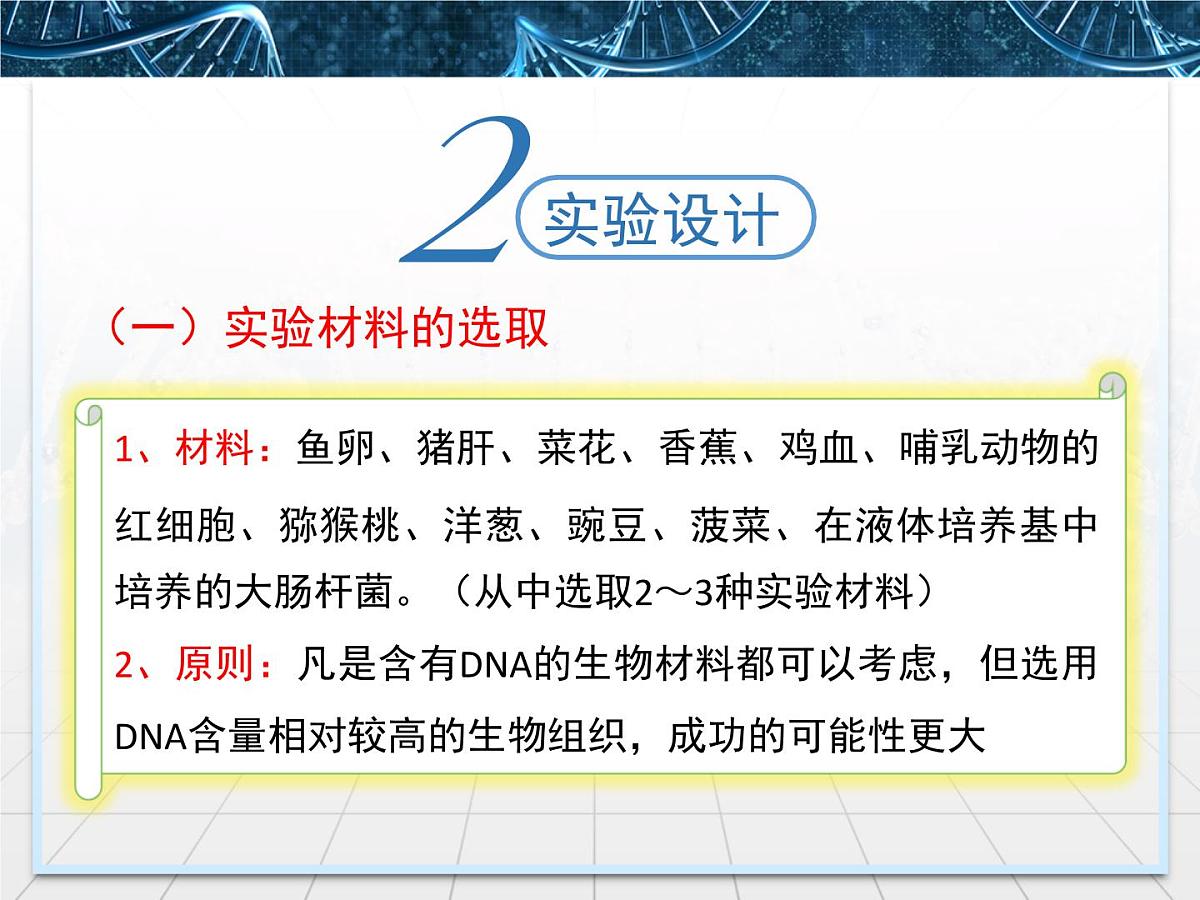 2 实验设计

（一）实验材料的选取

1、材料：鱼卵、猪肝、菜花、香蕉、鸡血、哺乳动物的红细胞、猕猴桃、洋葱、豌豆、菠菜、在液体培养基中培养的大肠杆菌。（从中选取2～3种实验材料）

2、原则：凡是含有DNA的生物材料都可以考虑，但选用DNA含量相对较高的生物组织，成功的可能性更大